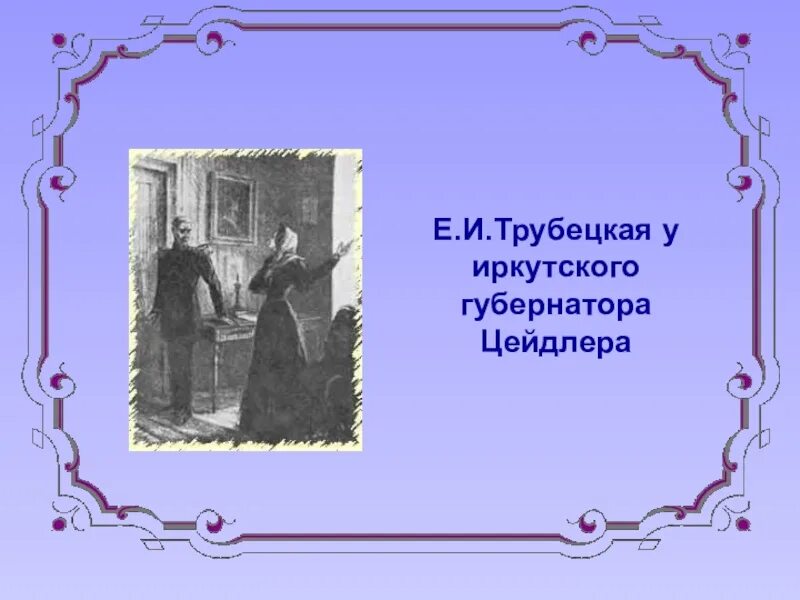 Е.И.Трубецкая у иркутского губернатора Цейдлера